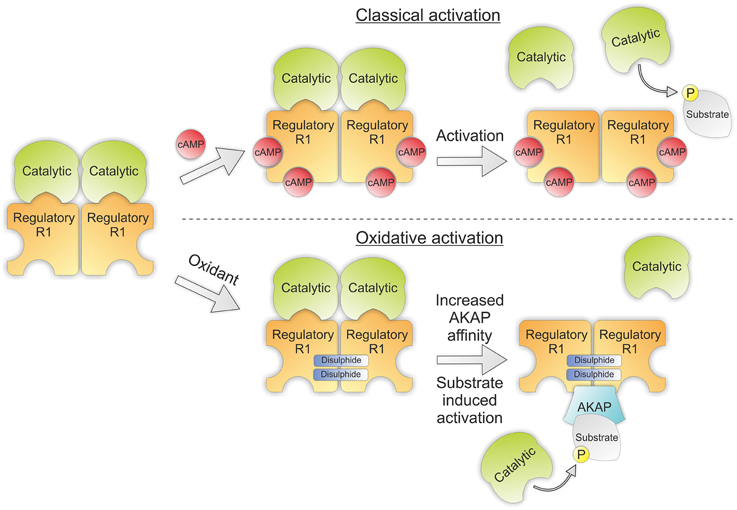 Classical activation

Catalytic
Catalytic
Regulatory R1
Regulatory R1

cAMP

Catalytic
Catalytic
Regulatory R1
Regulatory R1
cAMP
cAMP
cAMP
cAMP

Activation

Catalytic
Catalytic
P
Substrate
Regulatory R1
Regulatory R1
cAMP
cAMP
cAMP
cAMP

Oxidative activation

Oxidant

Catalytic
Catalytic
Regulatory R1
Regulatory R1
Disulphide
Disulphide

Increased AKAP affinity

Substrate induced activation

Catalytic
Regulatory R1
Regulatory R1
Disulphide
Disulphide
AKAP
Substrate
P
Catalytic